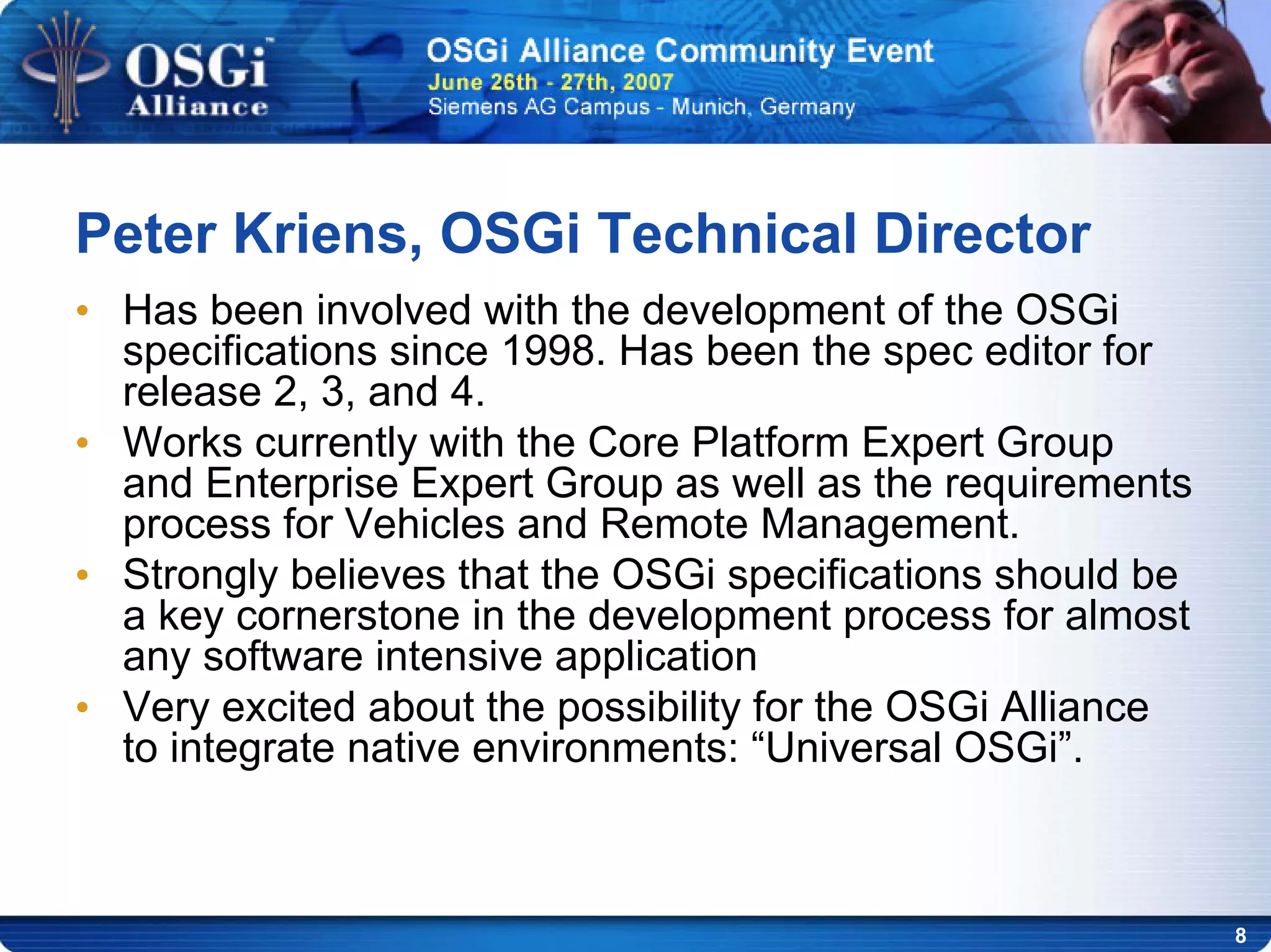 OSGi™ Alliance

OSGi Alliance Community Event
June 26th - 27th, 2007
Siemens AG Campus - Munich, Germany

Peter Kriens, OSGi Technical Director

• Has been involved with the development of the OSGi specifications since 1998. Has been the spec editor for release 2, 3, and 4.
• Works currently with the Core Platform Expert Group and Enterprise Expert Group as well as the requirements process for Vehicles and Remote Management.
• Strongly believes that the OSGi specifications should be a key cornerstone in the development process for almost any software intensive application
• Very excited about the possibility for the OSGi Alliance to integrate native environments: “Universal OSGi”.

8